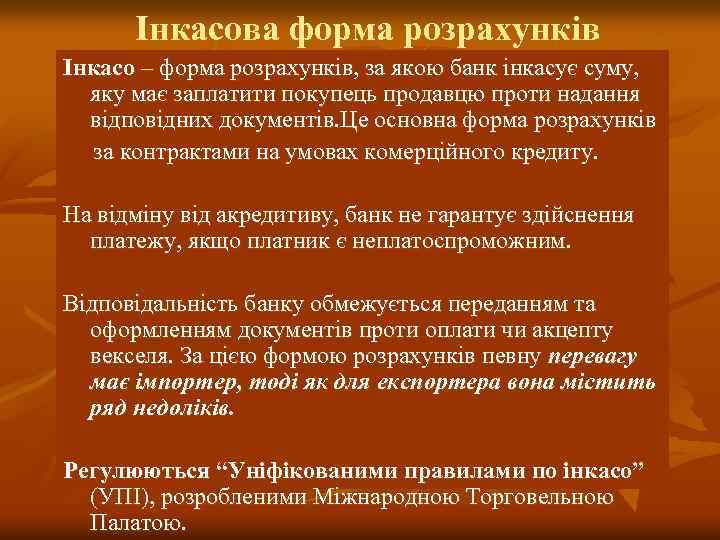 Інкасова форма розрахунків

Інкасо – форма розрахунків, за якою банк інкасує суму, яку має заплатити покупець продавцю проти надання відповідних документів.Це основна форма розрахунків за контрактами на умовах комерційного кредиту.

На відміну від акредитиву, банк не гарантує здійснення платежу, якщо платник є неплатоспроможним.

Відповідальність банку обмежується переданням та оформленням документів проти оплати чи акцепту векселя. За цією формою розрахунків певну перевагу має імпортер, тоді як для експортера вона містить ряд недоліків.

Регулюються “Уніфікованими правилами по інкасо” (УПІ), розробленими Міжнародною Торговельною Палатою.